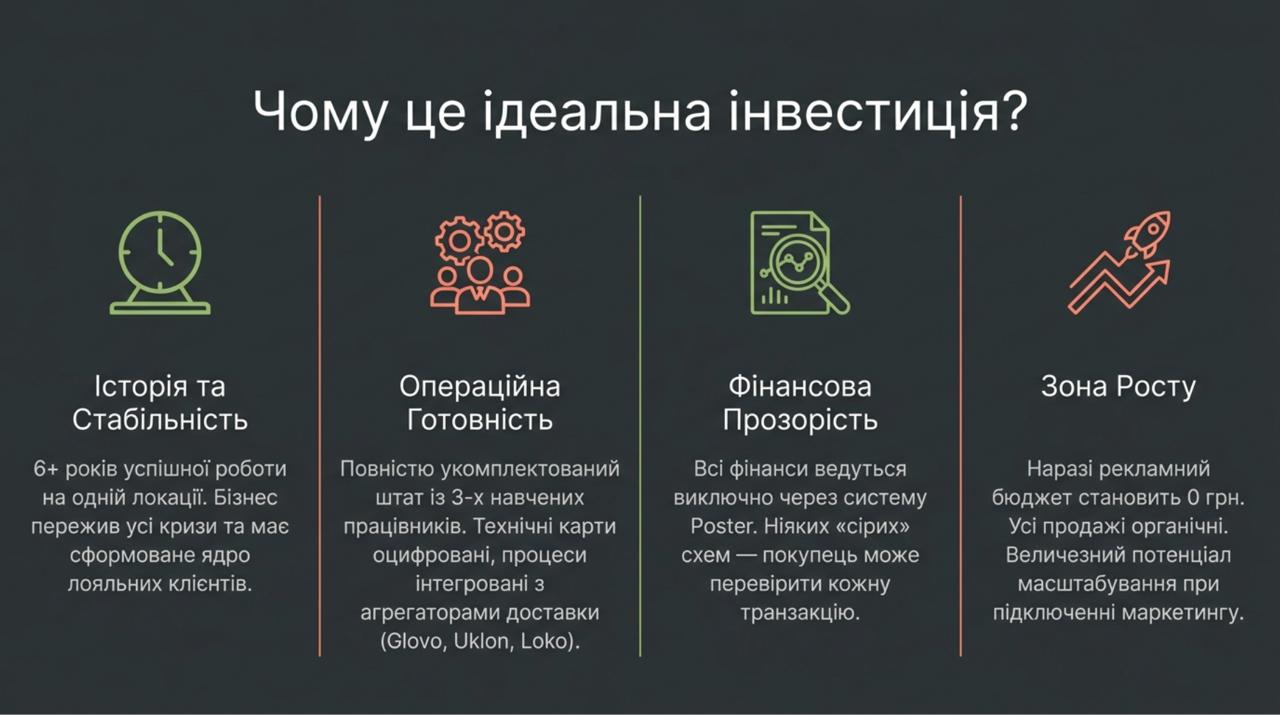 Чому це ідеальна інвестиція?

Історія та Стабільність

6+ років успішної роботи на одній локації. Бізнес пережив усі кризи та має сформоване ядро лояльних клієнтів.

Операційна Готовність

Повністю укомплектований штат із 3-х навчених працівників. Технічні карти оцифровані, процеси інтегровані з агрегаторами доставки (Glovo, Uklon, Loko).

Фінансова Прозорість

Всі фінанси ведуться виключно через систему Poster. Ніяких «сірих» схем — покупець може перевірити кожну транзакцію.

Зона Росту

Наразі рекламний бюджет становить 0 грн. Усі продажі органічні. Величезний потенціал масштабування при підключенні маркетингу.